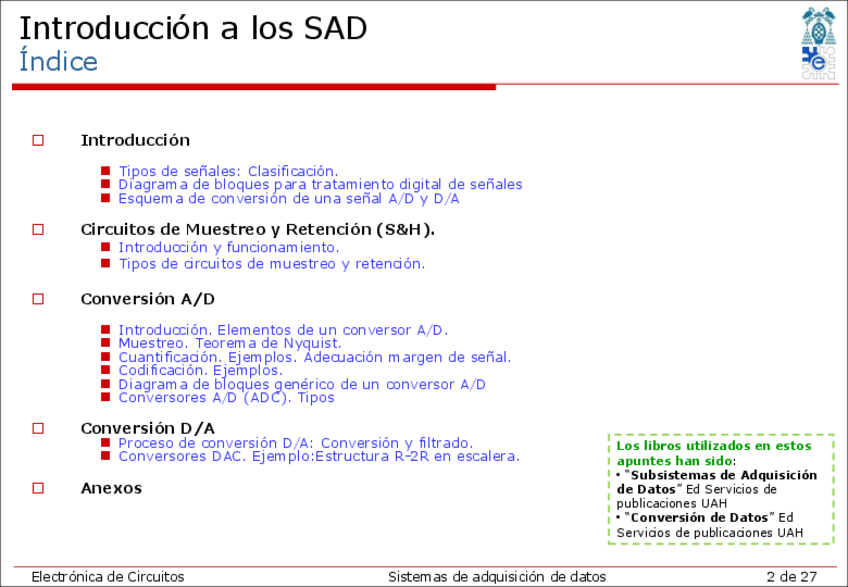 Introducción a los SAD
Índice

Introducción

Tipos de señales: Clasificación.
Diagrama de bloques para tratamiento digital de señales
Esquema de conversión de una señal A/D y D/A

Circuitos de Muestreo y Retención (S&H).

Introducción y funcionamiento.
Tipos de circuitos de muestreo y retención.

Conversión A/D

Introducción. Elementos de un conversor A/D.
Muestreo. Teorema de Nyquist.
Cuantificación. Ejemplos. Adecuación margen de señal.
Codificación. Ejemplos.
Diagrama de bloques genérico de un conversor A/D
Conversores A/D (ADC). Tipos

Conversión D/A

Proceso de conversión D/A: Conversión y filtrado.
Conversores DAC. Ejemplo:Estructura R-2R en escalera.

Anexos

Los libros utilizados en estos apuntes han sido:
• "Subsistemas de Adquisición de Datos" Ed Servicios de publicaciones UAH
• "Conversión de Datos" Ed Servicios de publicaciones UAH

Electrónica de Circuitos
Sistemas de adquisición de datos
2 de 27